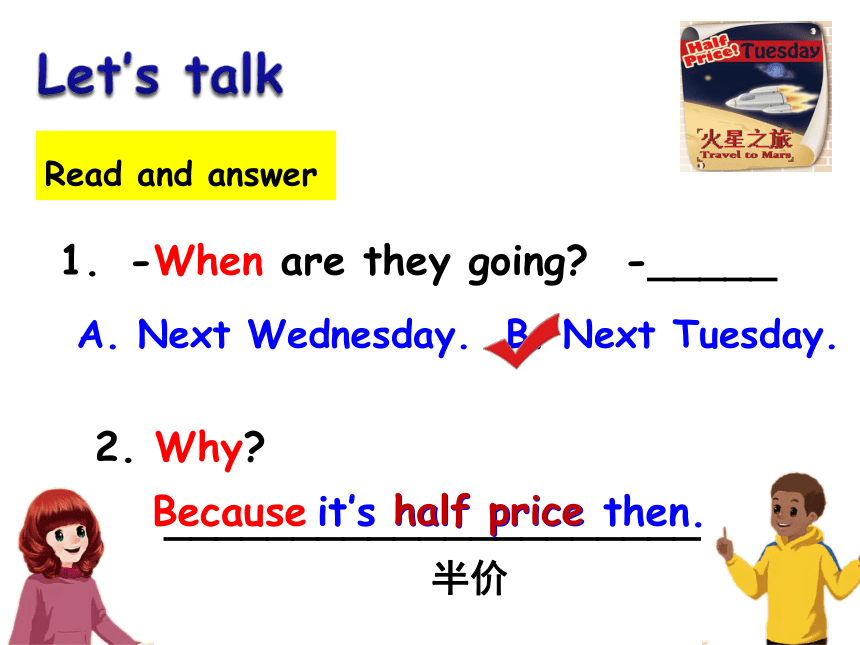 Let's talk

Half Price! Tuesday

火星之旅
Travel to Mars

Read and answer

1. -When are they going? -_____

A. Next Wednesday. B. Next Tuesday.

2. Why?

Because it's half price then.

半价